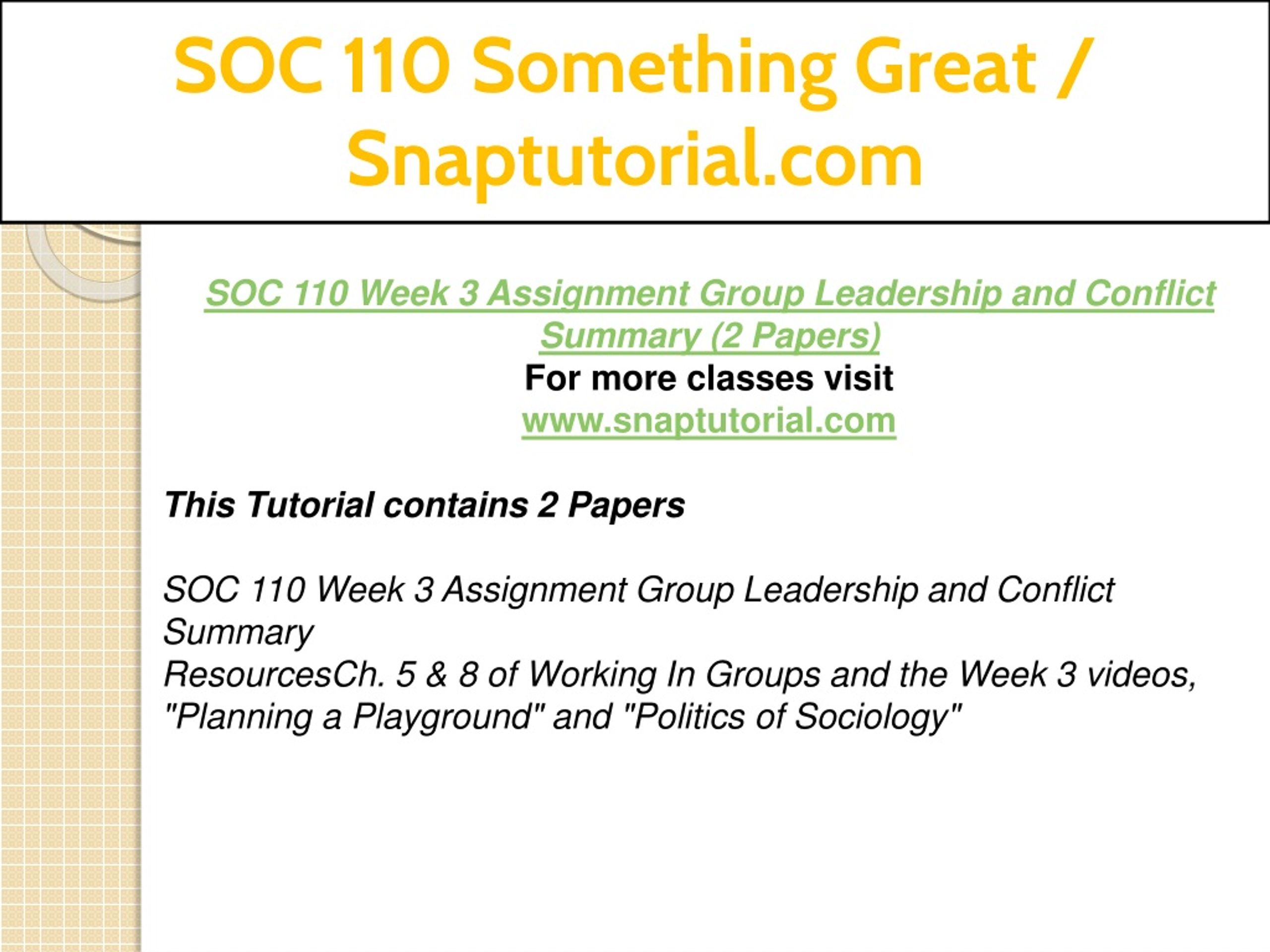 SOC 110 Something Great / Snaptutorial.com

SOC 110 Week 3 Assignment Group Leadership and Conflict Summary (2 Papers)
For more classes visit
www.snaptutorial.com

This Tutorial contains 2 Papers

SOC 110 Week 3 Assignment Group Leadership and Conflict Summary
ResourcesCh. 5 & 8 of Working In Groups and the Week 3 videos, "Planning a Playground" and "Politics of Sociology"